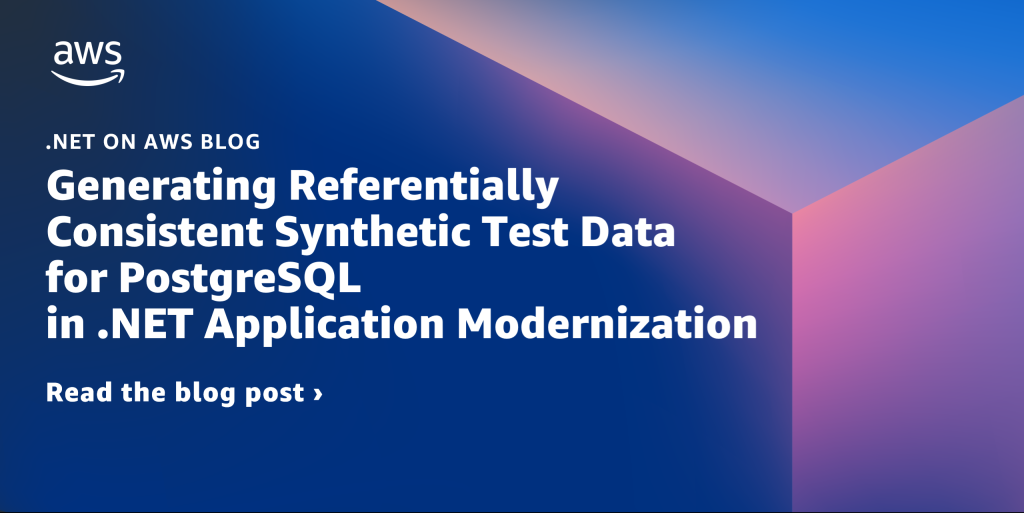 aws

.NET ON AWS BLOG

Generating Referentially Consistent Synthetic Test Data for PostgreSQL in .NET Application Modernization

Read the blog post ›